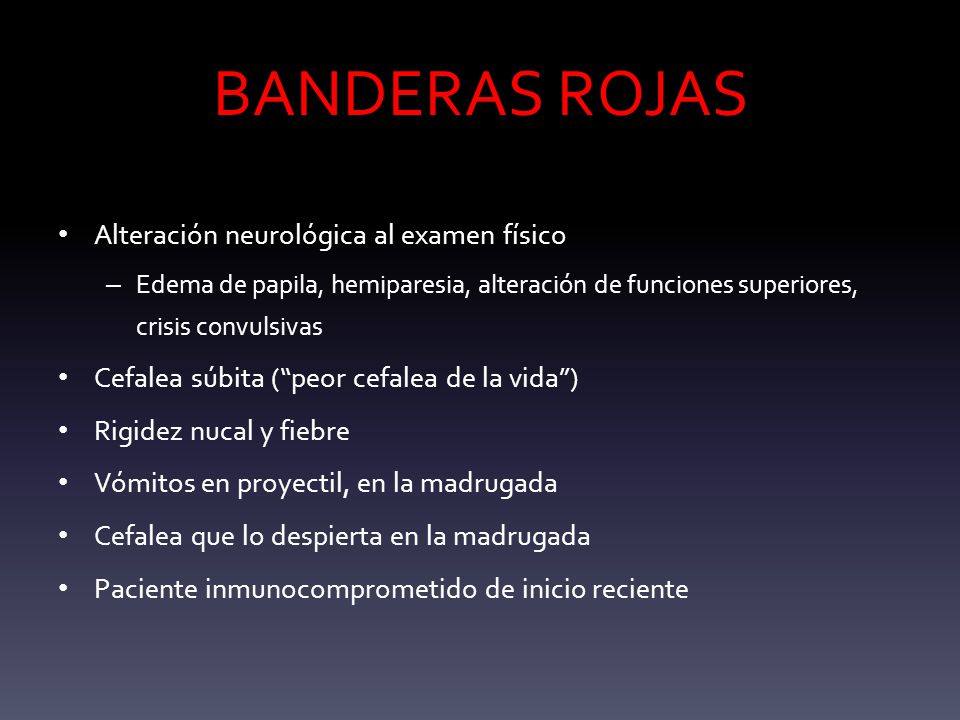 BANDERAS ROJAS

• Alteración neurológica al examen físico
– Edema de papila, hemiparesia, alteración de funciones superiores, crisis convulsivas
• Cefalea súbita (“peor cefalea de la vida”)
• Rigidez nucal y fiebre
• Vómitos en proyectil, en la madrugada
• Cefalea que lo despierta en la madrugada
• Paciente inmunocomprometido de inicio reciente